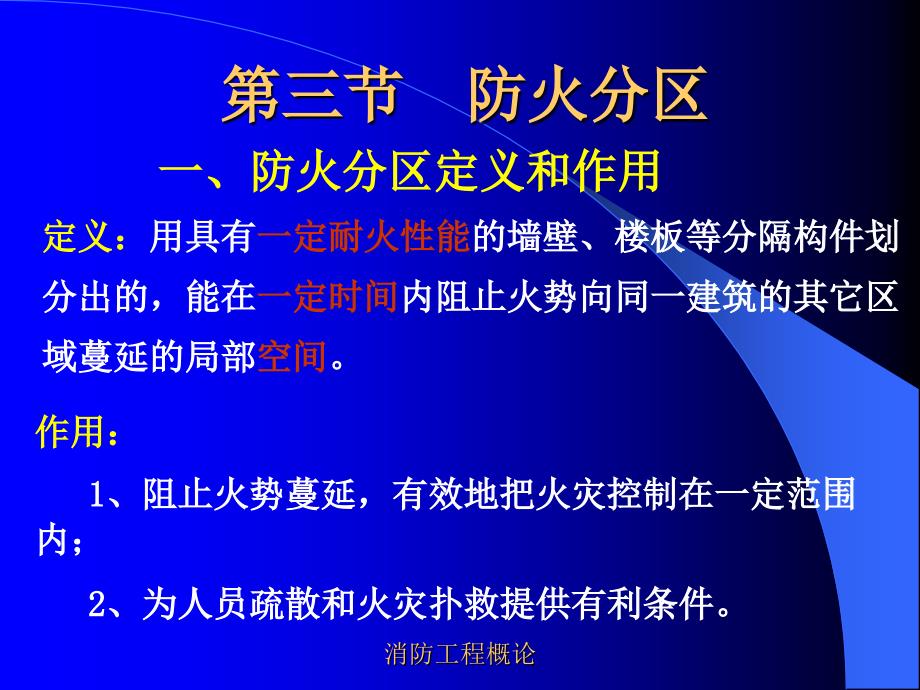 第三节　防火分区

一、防火分区定义和作用

定义：用具有一定耐火性能的墙壁、楼板等分隔构件划分出的，能在一定时间内阻止火势向同一建筑的其它区域蔓延的局部空间。

作用：

1、阻止火势蔓延，有效地把火灾控制在一定范围内；

2、为人员疏散和火灾扑救提供有利条件。

消防工程概论